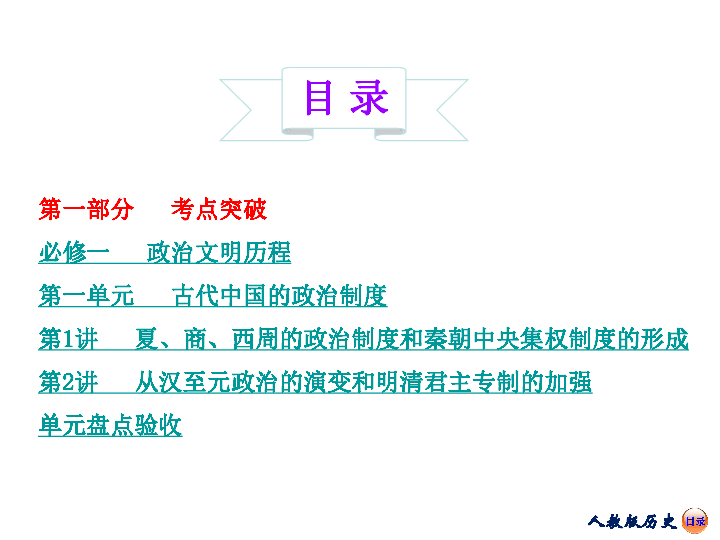 目 录

第一部分　考点突破

必修一　政治文明历程

第一单元　古代中国的政治制度

第1讲　夏、商、西周的政治制度和秦朝中央集权制度的形成

第2讲　从汉至元政治的演变和明清君主专制的加强

单元盘点验收

人教版历史 目录